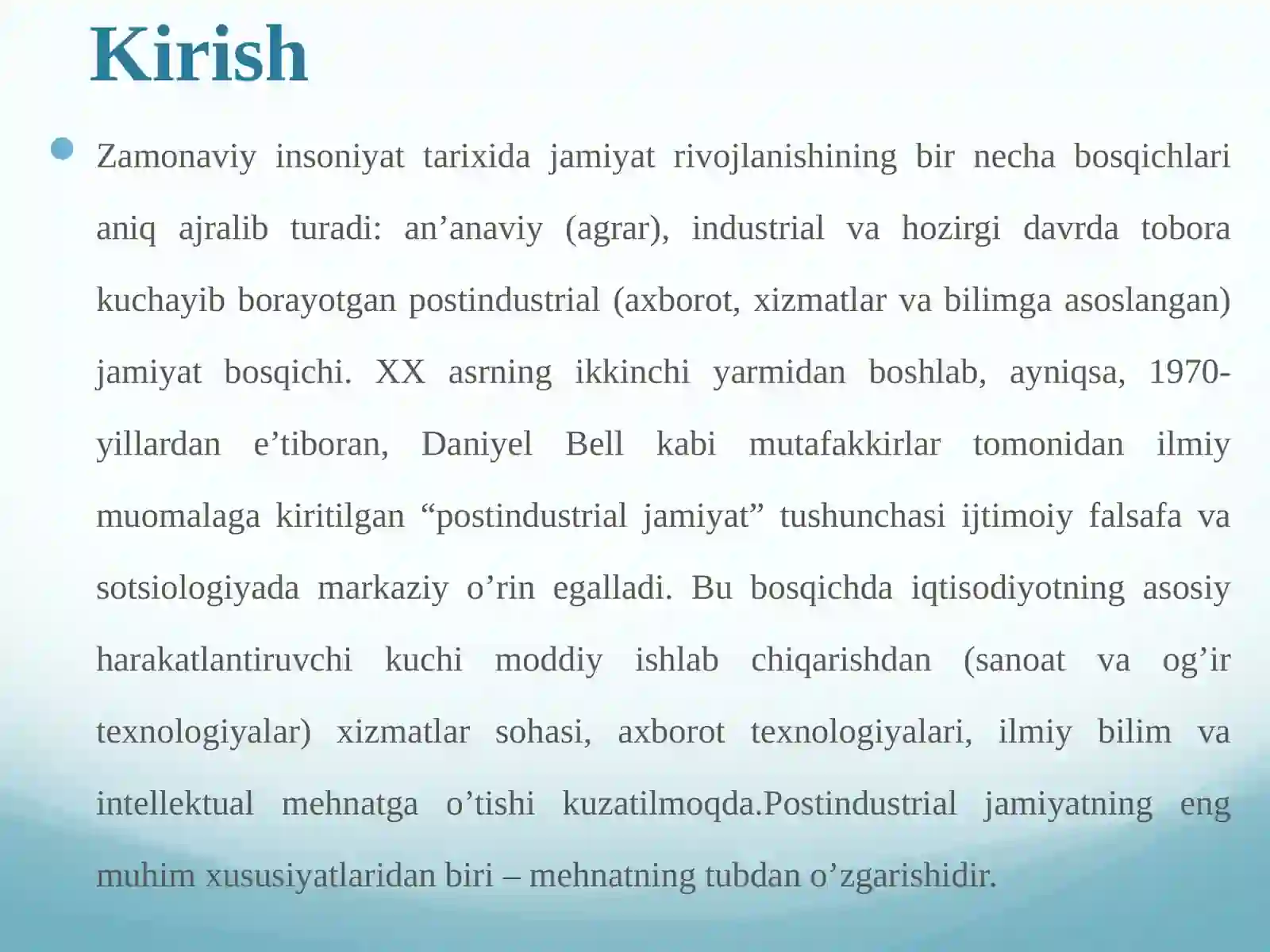 Kirish

Zamonaviy insoniyat tarixida jamiyat rivojlanishining bir necha bosqichlari aniq ajralib turadi: an’anaviy (agrar), industrial va hozirgi davrda tobora kuchayib borayotgan postindustrial (axborot, xizmatlar va bilimga asoslangan) jamiyat bosqichi. XX asrning ikkinchi yarmidan boshlab, ayniqsa, 1970-yillardan e’tiboran, Daniyel Bell kabi mutafakkirlar tomonidan ilmiy muomalaga kiritilgan “postindustrial jamiyat” tushunchasi ijtimoiy falsafa va sotsiologiyada markaziy o’rin egalladi. Bu bosqichda iqtisodiyotning asosiy harakatlantiruvchi kuchi moddiy ishlab chiqarishdan (sanoat va og’ir texnologiyalar) xizmatlar sohasi, axborot texnologiyalari, ilmiy bilim va intellektual mehnatga o’tishi kuzatilmoqda.Postindustrial jamiyatning eng muhim xususiyatlaridan biri – mehnatning tubdan o’zgarishidir.